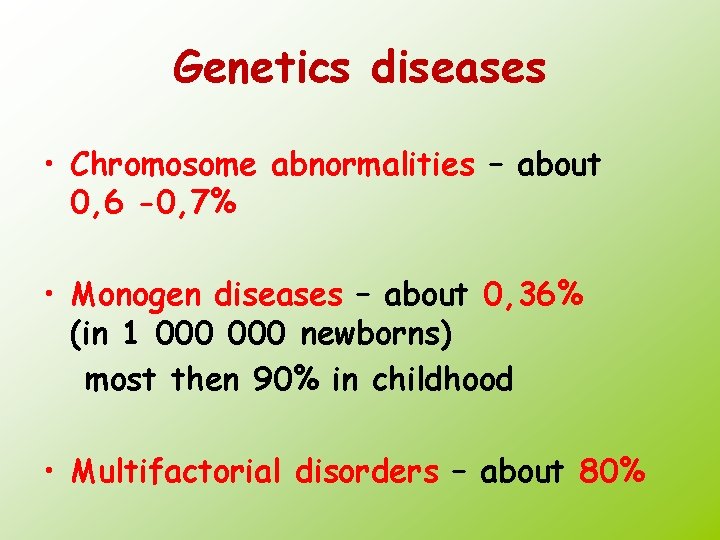 Genetics diseases

• Chromosome abnormalities – about 0,6 -0,7%

• Monogen diseases – about 0,36% (in 1 000 000 newborns)
most then 90% in childhood

• Multifactorial disorders – about 80%